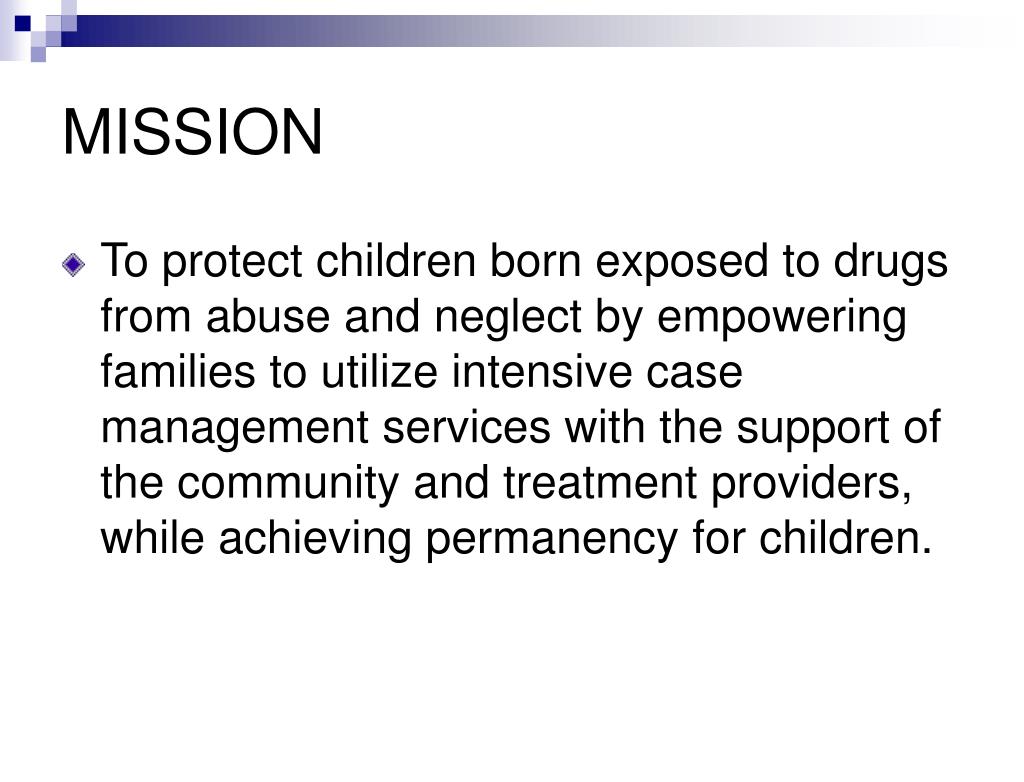 MISSION

To protect children born exposed to drugs from abuse and neglect by empowering families to utilize intensive case management services with the support of the community and treatment providers, while achieving permanency for children.